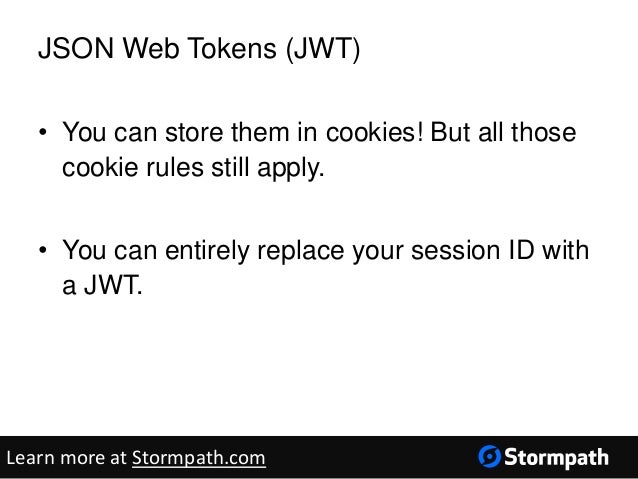 JSON Web Tokens (JWT)

• You can store them in cookies! But all those cookie rules still apply.

• You can entirely replace your session ID with a JWT.

Learn more at Stormpath.com

Stormpath